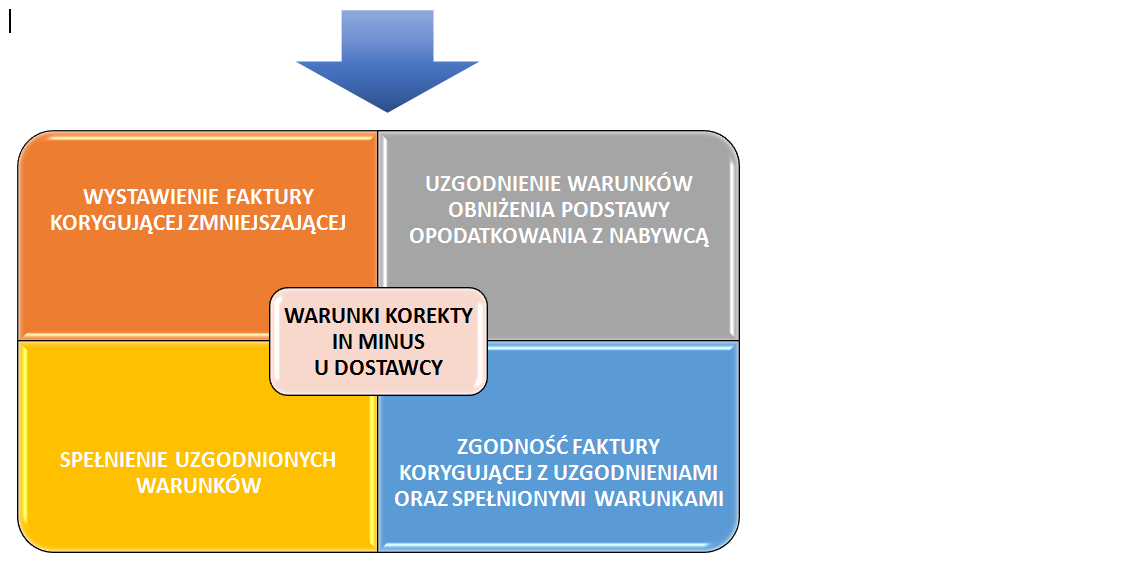 WYSTAWIENIE FAKTURY KORYGUJĄCEJ ZMNIEJSZAJĄCEJ

UZGODNIENIE WARUNKÓW OBNIŻENIA PODSTAWY OPODATKOWANIA Z NABYWCĄ

WARUNKI KOREKTY IN MINUS U DOSTAWCY

SPEŁNIENIE UZGODNIONYCH WARUNKÓW

ZGODNOŚĆ FAKTURY KORYGUJĄCEJ Z UZGODNIENIAMI ORAZ SPEŁNIONYMI WARUNKAMI